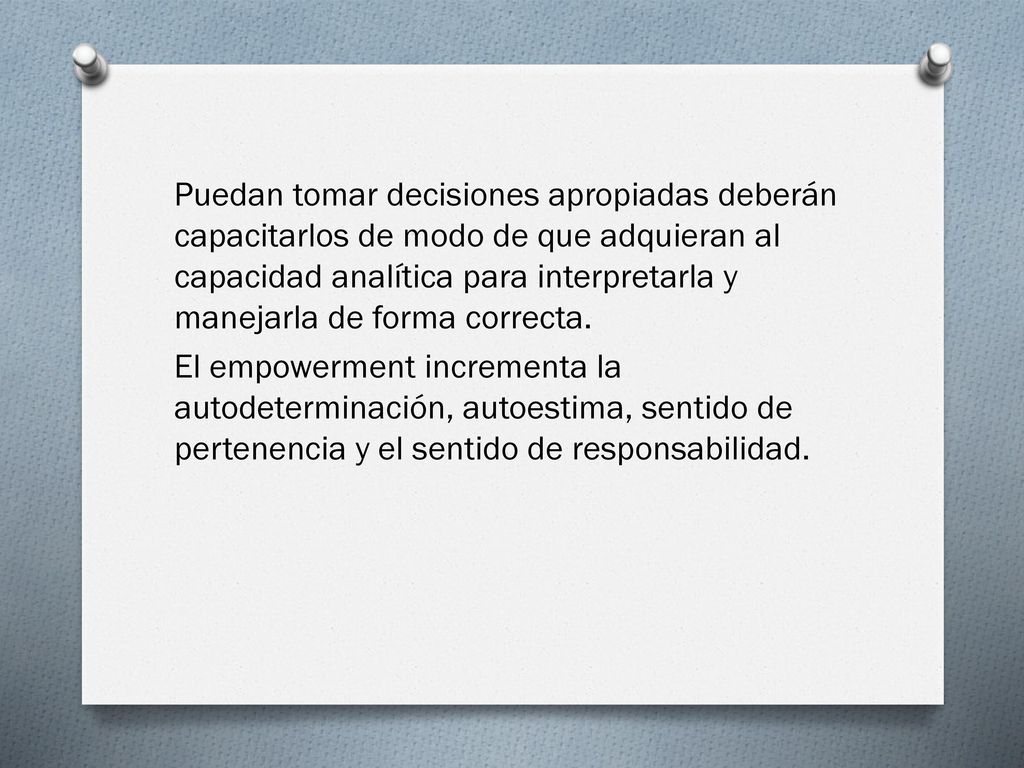 Puedan tomar decisiones apropiadas deberán capacitarlos de modo de que adquieran al capacidad analítica para interpretarla y manejarla de forma correcta.

El empowerment incrementa la autodeterminación, autoestima, sentido de pertenencia y el sentido de responsabilidad.